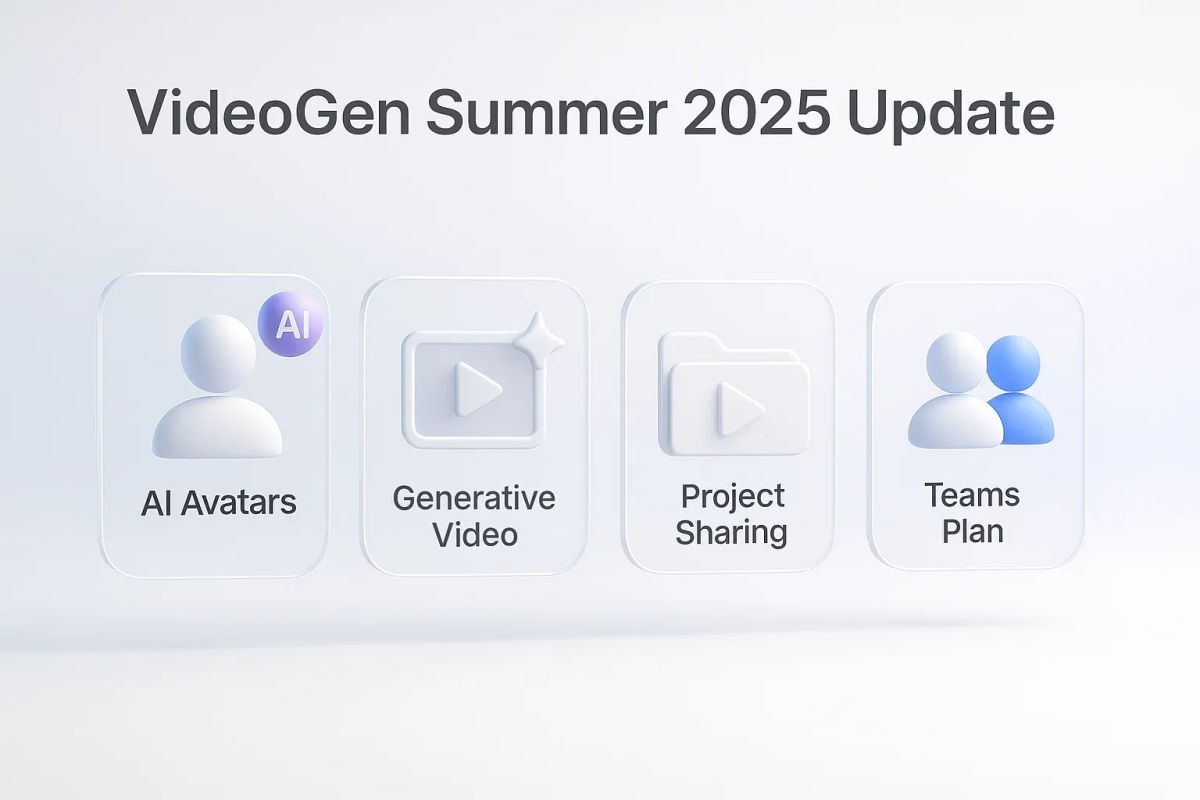 VideoGen Summer 2025 Update

AI

AI Avatars

Generative Video

Project Sharing

Teams Plan